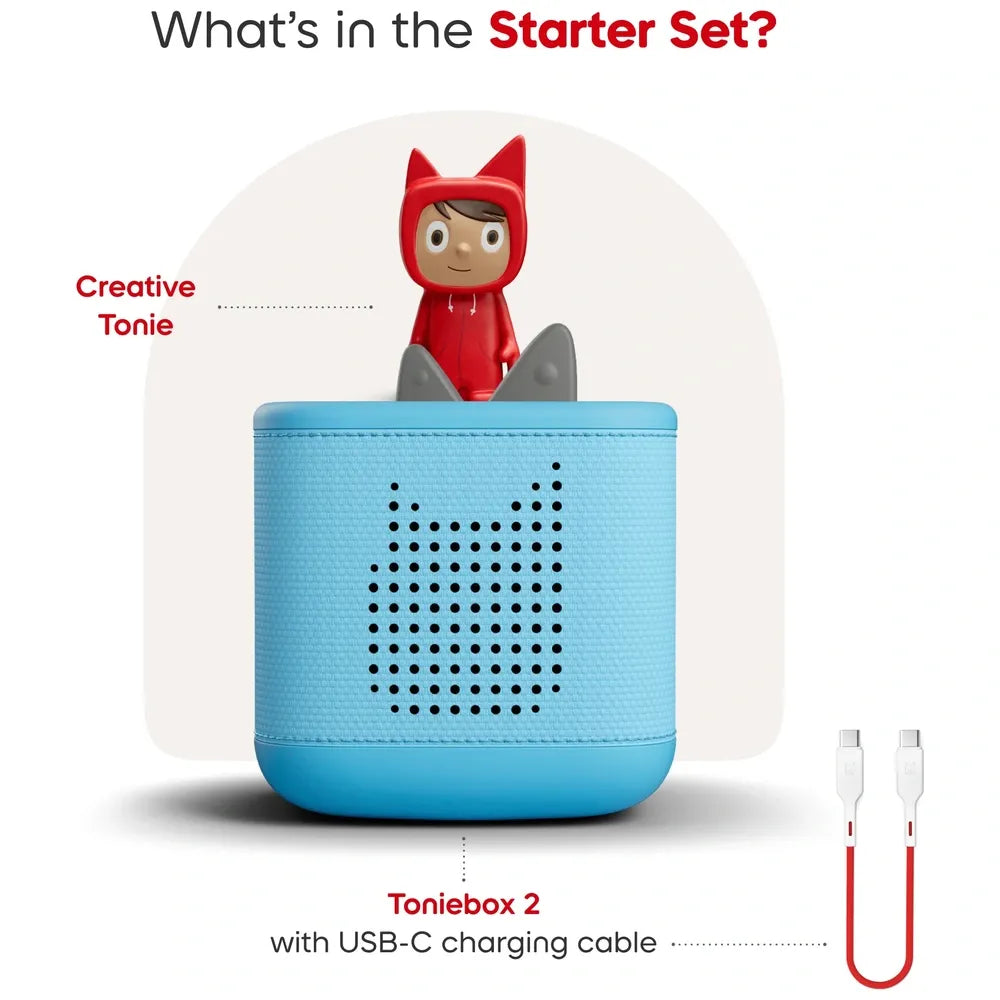 What's in the Starter Set?

Creative Tonie

Toniebox 2
with USB-C charging cable